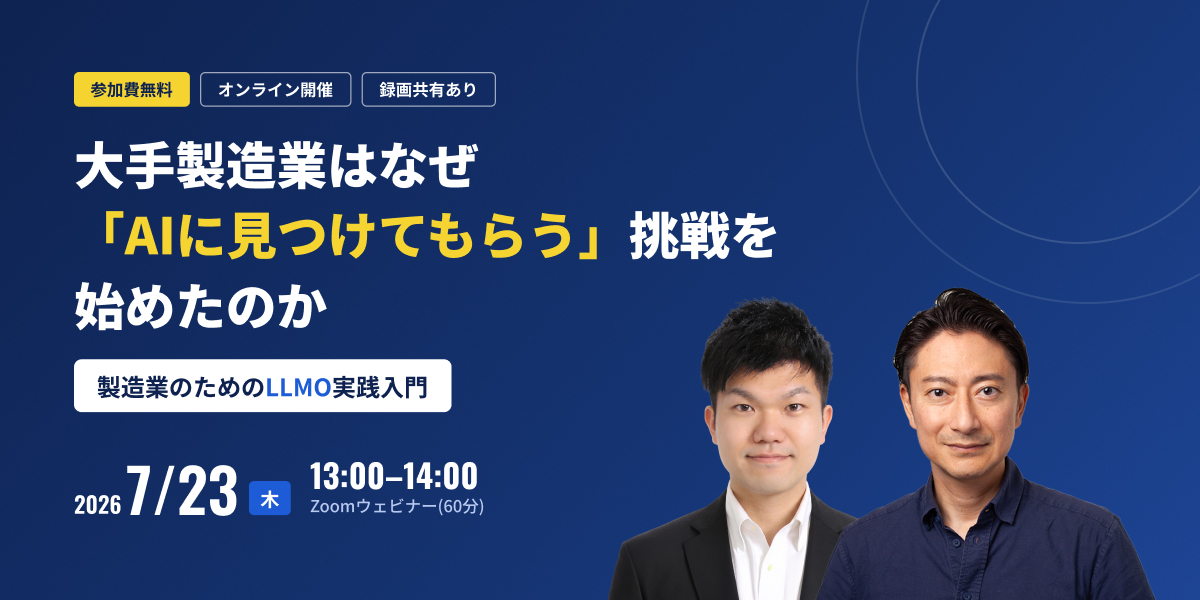 参加費無料 オンライン開催 録画共有あり

大手製造業はなぜ「AIに見つけてもらう」挑戦を始めたのか

製造業のためのLLMO実践入門

2026 7/23 木 13:00–14:00
Zoomウェビナー(60分)